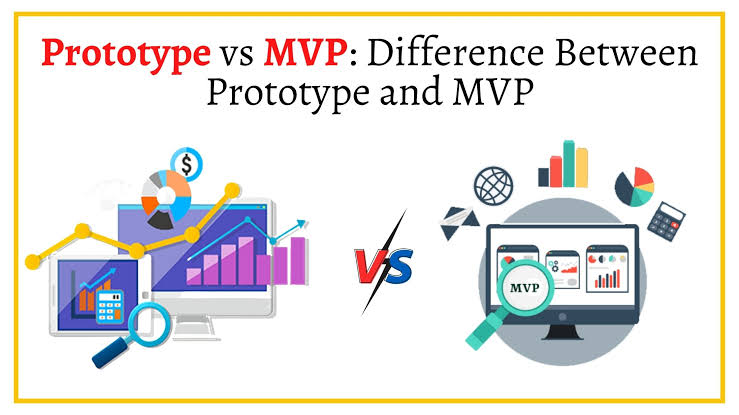 Prototype vs MVP: Difference Between Prototype and MVP

$

VS

MVP